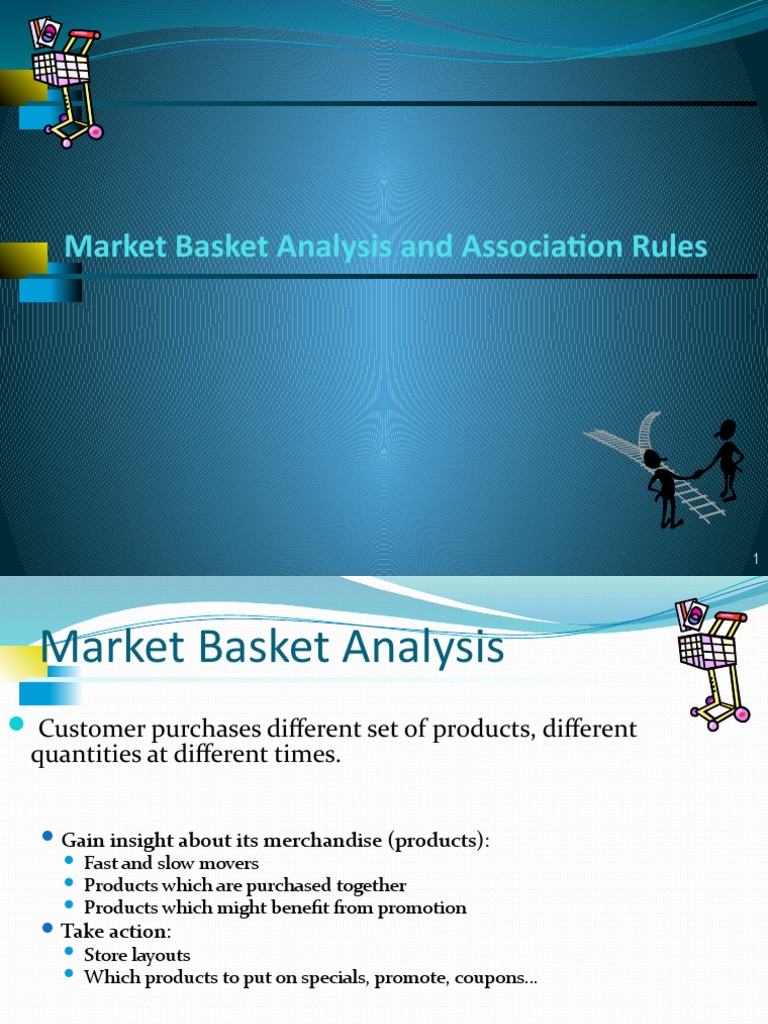 Market Basket Analysis and Association Rules

1

Market Basket Analysis

Customer purchases different set of products, different quantities at different times.

Gain insight about its merchandise (products):
Fast and slow movers
Products which are purchased together
Products which might benefit from promotion
Take action:
Store layouts
Which products to put on specials, promote, coupons…